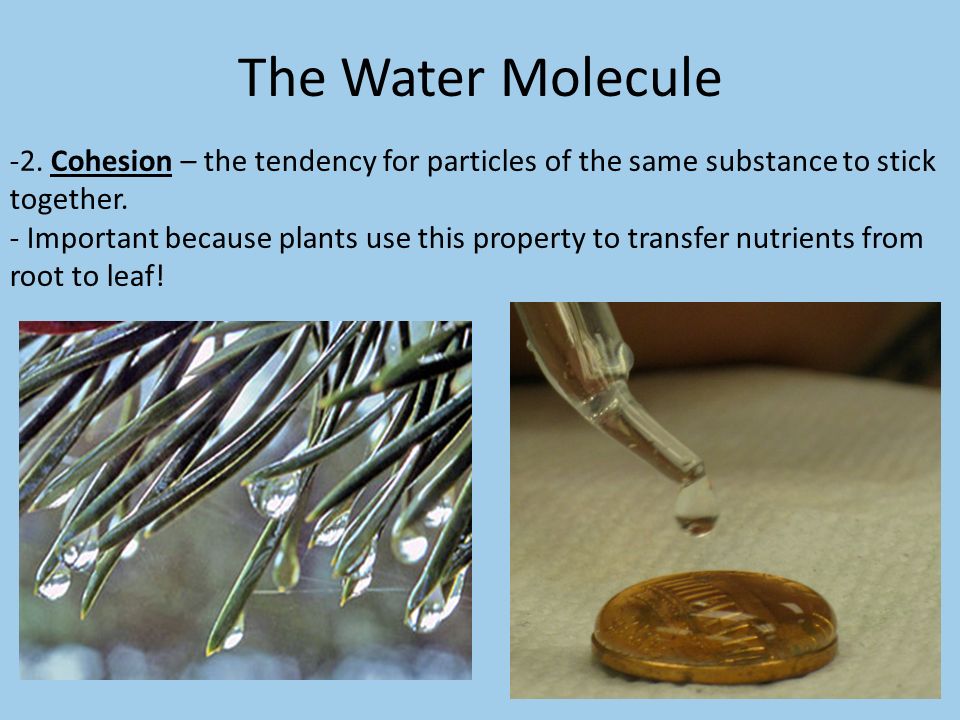 The Water Molecule

-2. Cohesion – the tendency for particles of the same substance to stick together.
- Important because plants use this property to transfer nutrients from root to leaf!